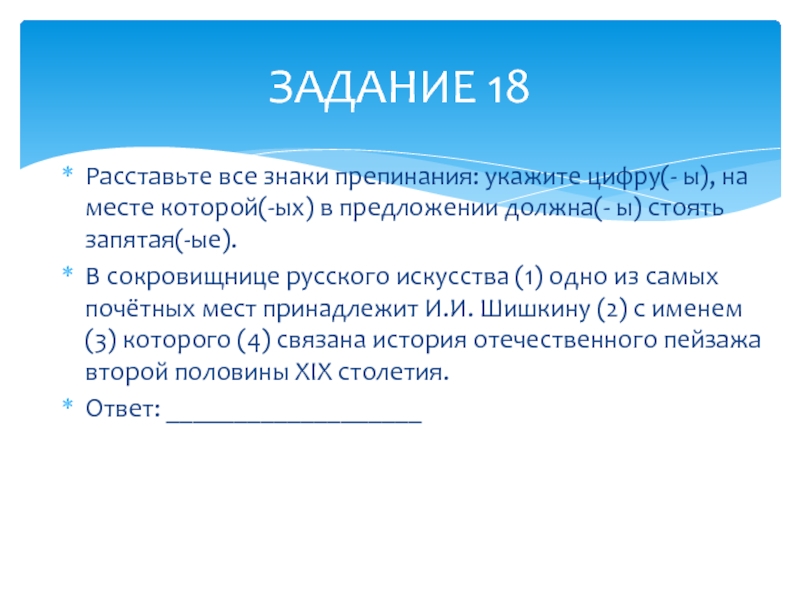 ЗАДАНИЕ 18

* Расставьте все знаки препинания: укажите цифру(- ы), на месте которой(-ых) в предложении должна(- ы) стоять запятая(-ые).

* В сокровищнице русского искусства (1) одно из самых почётных мест принадлежит И.И. Шишкину (2) с именем (3) которого (4) связана история отечественного пейзажа второй половины XIX столетия.

* Ответ: ____________________